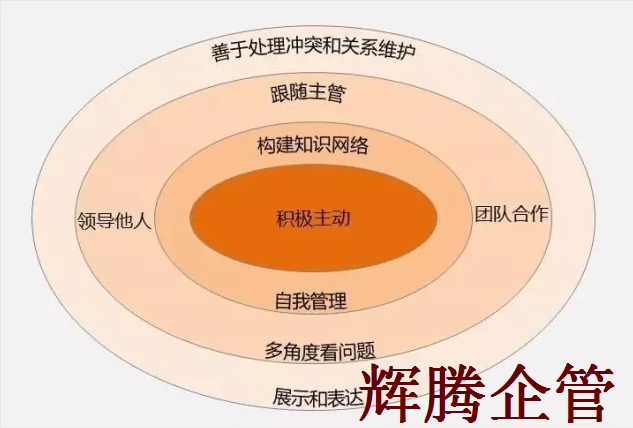 善于处理冲突和关系维护

跟随主管

构建知识网络

领导他人

积极主动

团队合作

自我管理

多角度看问题

展示和表达

辉腾企管